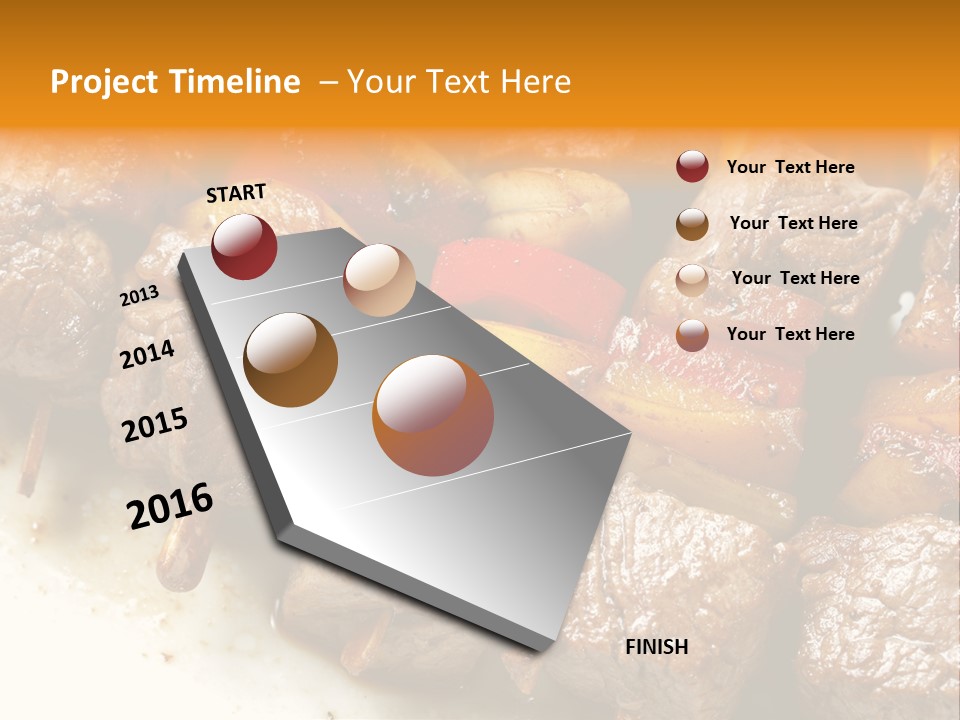 Project Timeline – Your Text Here

START

2013

2014

2015

2016

FINISH

Your Text Here

Your Text Here

Your Text Here

Your Text Here